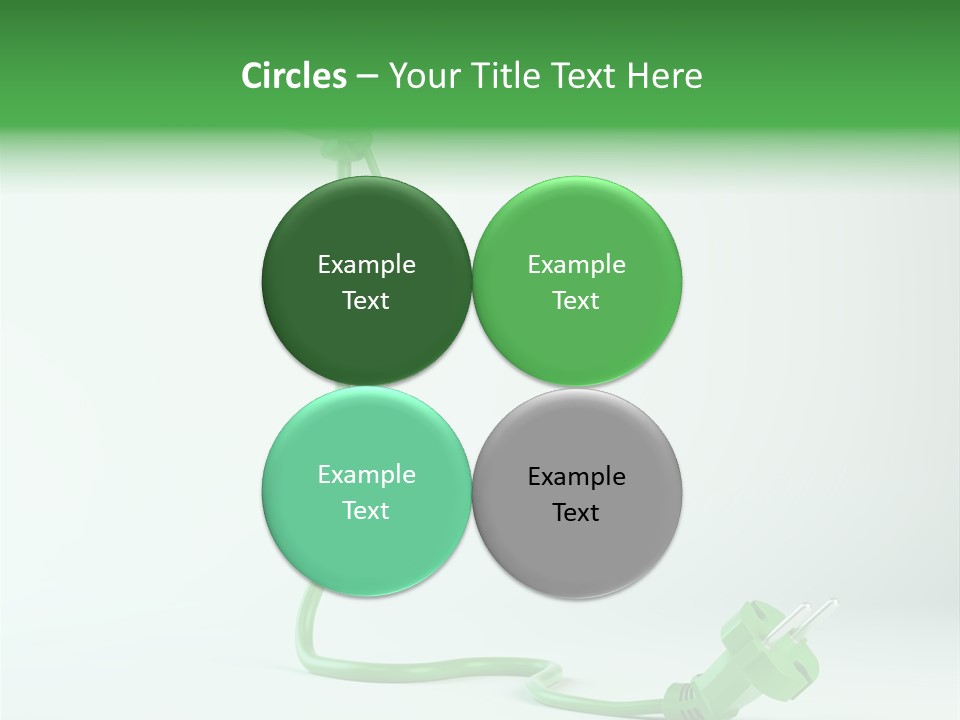 Circles – Your Title Text Here

Example Text

Example Text

Example Text

Example Text